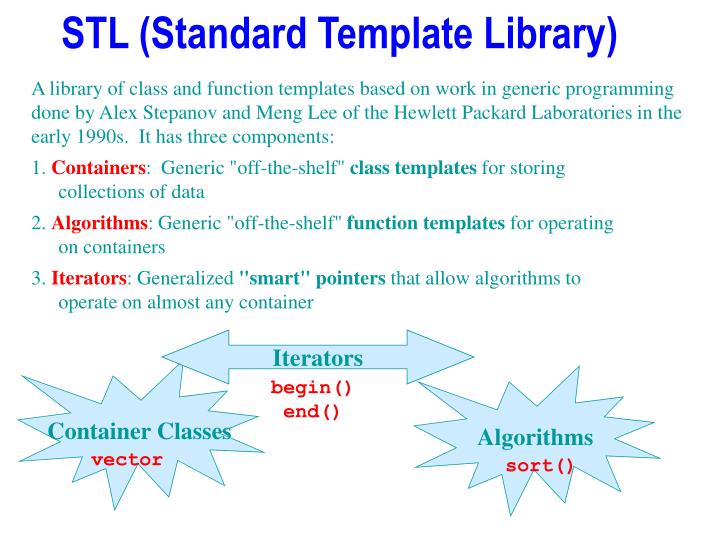 STL (Standard Template Library)

A library of class and function templates based on work in generic programming done by Alex Stepanov and Meng Lee of the Hewlett Packard Laboratories in the early 1990s. It has three components:

1. Containers: Generic "off-the-shelf" class templates for storing collections of data

2. Algorithms: Generic "off-the-shelf" function templates for operating on containers

3. Iterators: Generalized "smart" pointers that allow algorithms to operate on almost any container

Iterators
begin()
end()

Container Classes
vector

Algorithms
sort()